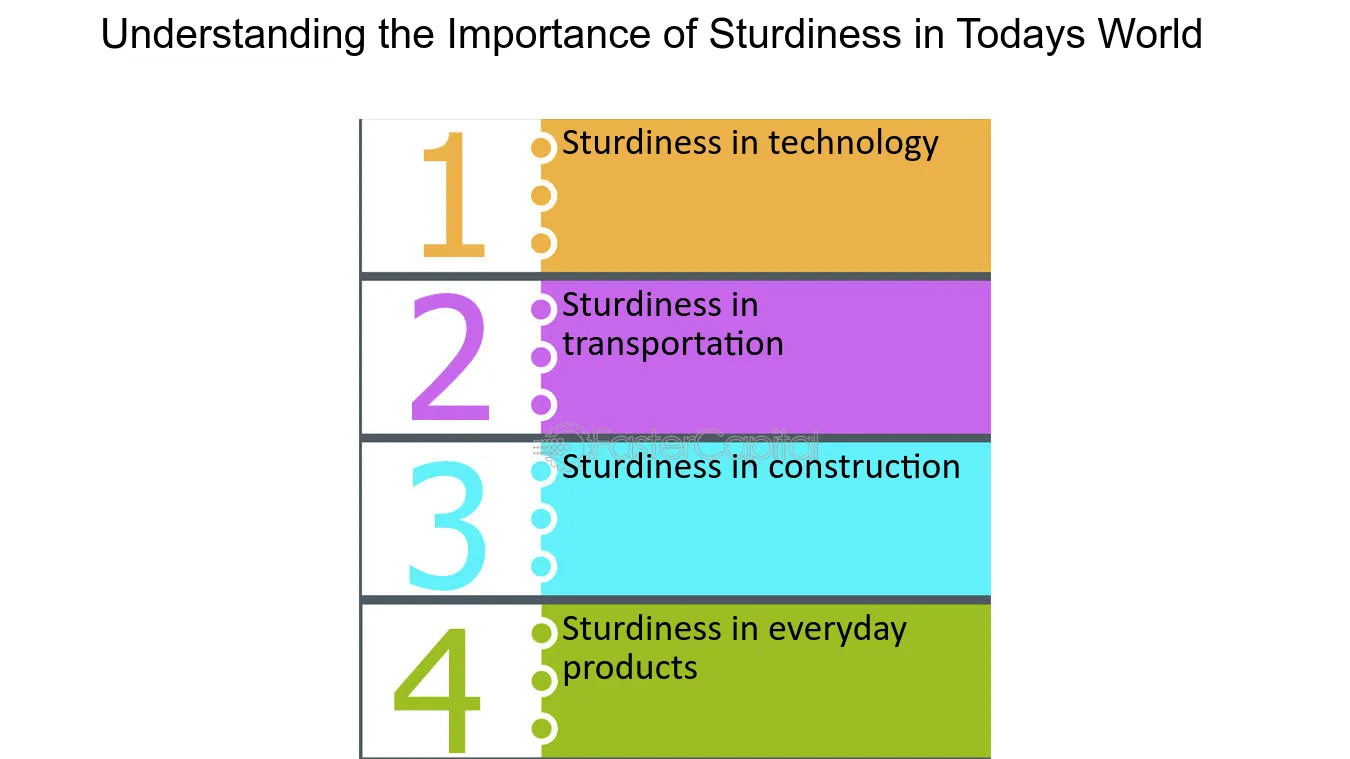 Understanding the Importance of Sturdiness in Todays World

1 Sturdiness in technology

2 Sturdiness in transportation

FasterCapital

3 Sturdiness in construction

4 Sturdiness in everyday products